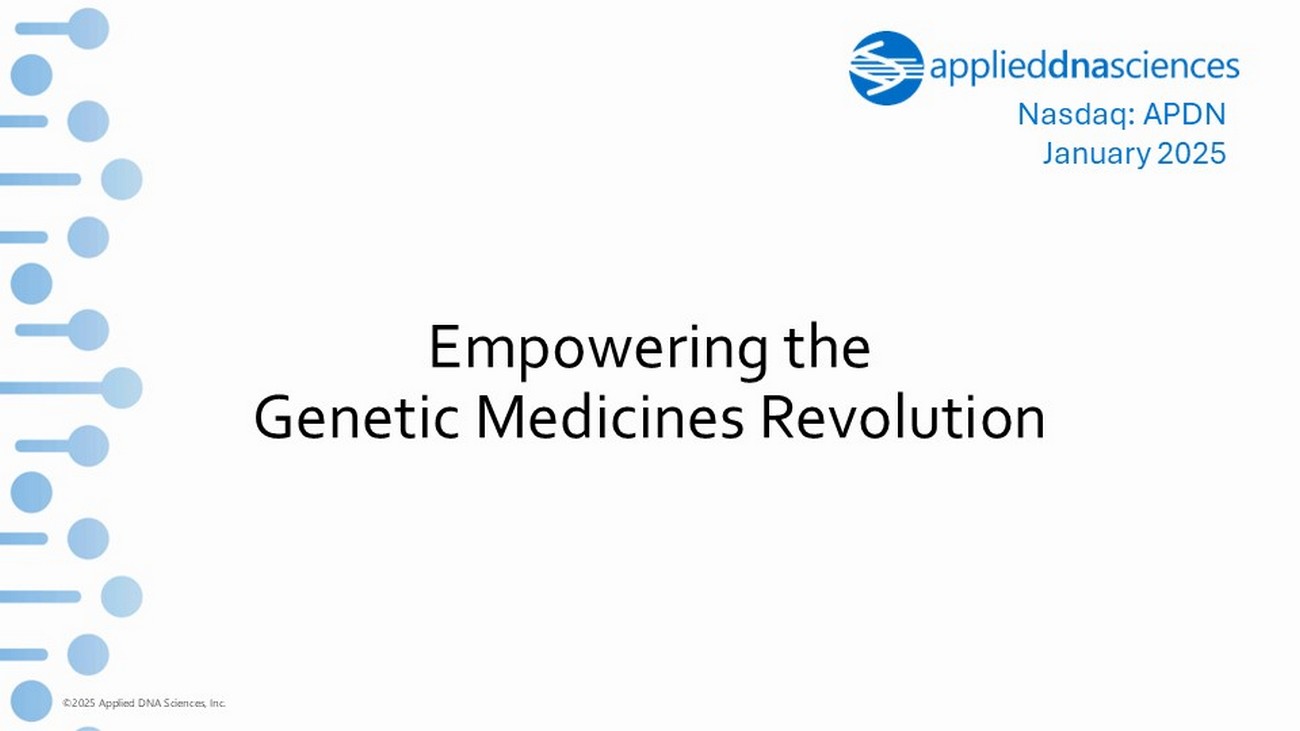 applieddnasciences
Nasdaq: APDN
January 2025

Empowering the Genetic Medicines Revolution

©2025 Applied DNA Sciences, Inc.